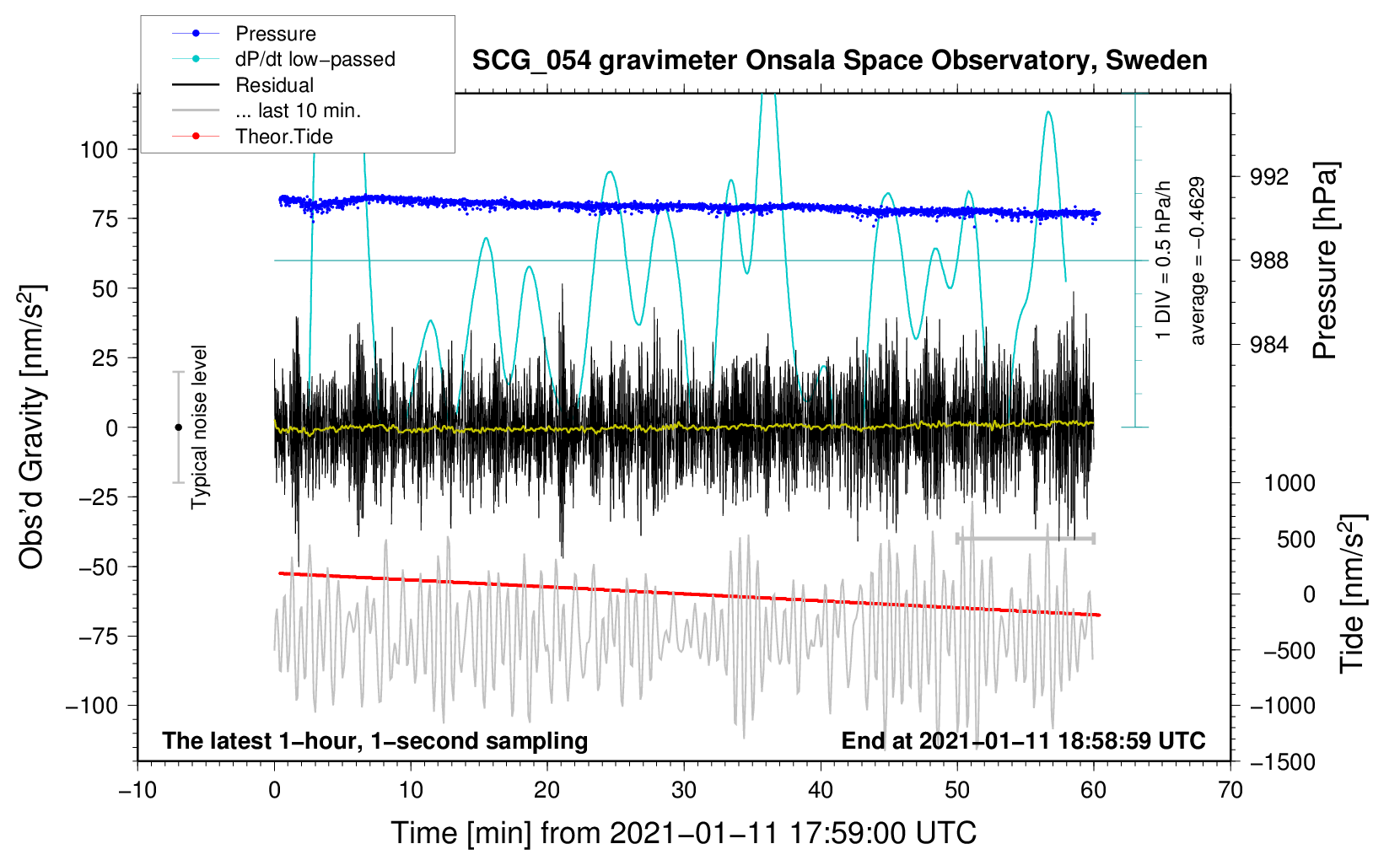 Pressure
dP/dt low−passed
Residual
... last 10 min.
Theor.Tide

SCG_054 gravimeter Onsala Space Observatory, Sweden

Obs'd Gravity [nm/s$^2$]
100
75
50
25
0
−25
−50
−75
−100

Typical noise level

1 DIV = 0.5 hPa/h
average = −0.4629

992
988
984
Pressure [hPa]

1000
500
0
−500
−1000
−1500
Tide [nm/s$^2$]

The latest 1−hour, 1−second sampling
End at 2021−01−11 18:58:59 UTC

−10
0
10
20
30
40
50
60
70
Time [min] from 2021−01−11 17:59:00 UTC